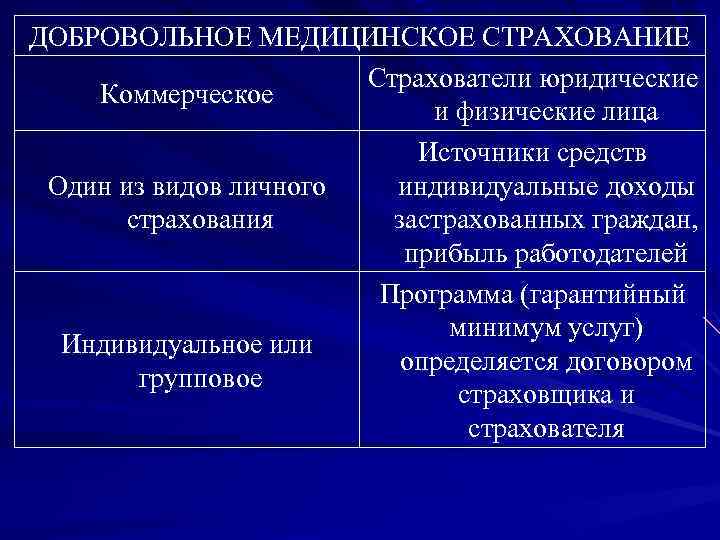 | ДОБРОВОЛЬНОЕ МЕДИЦИНСКОЕ СТРАХОВАНИЕ | |
|---|---|
| Коммерческое | Страхователи юридические и физические лица |
| Один из видов личного страхования | Источники средств индивидуальные доходы застрахованных граждан, прибыль работодателей |
| Индивидуальное или групповое | Программа (гарантийный минимум услуг) определяется договором страховщика и страхователя |